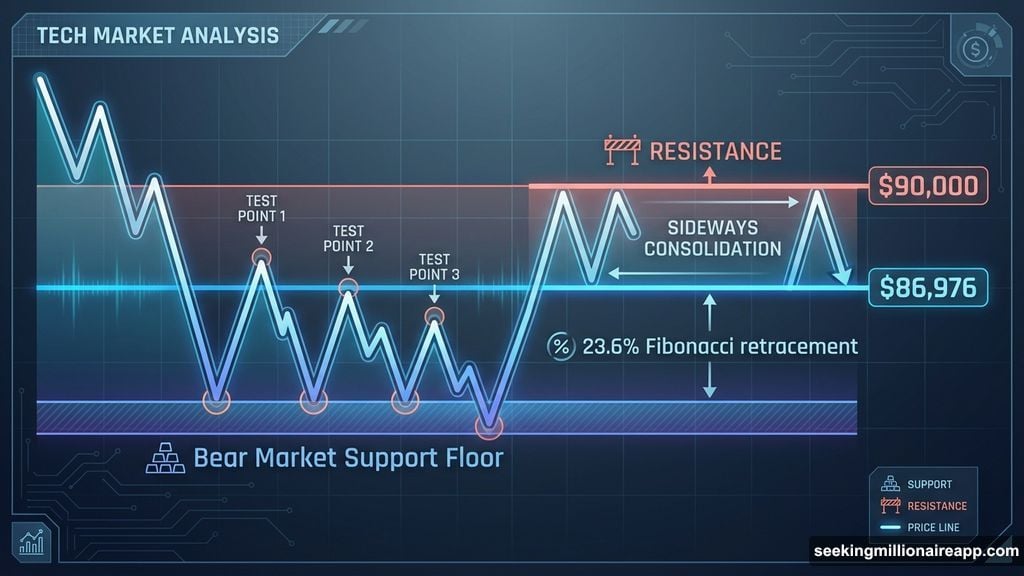 TECH MARKET ANALYSIS

RESISTANCE

$90,000

TEST POINT 1

TEST POINT 2

TEST POINT 3

SIDEWAYS CONSOLIDATION

$86,976

% 23.6% Fibonacci retracement

Bear Market Support Floor

SUPPORT
RESISTANCE
PRICE LINE

seekingmillionaireapp.com